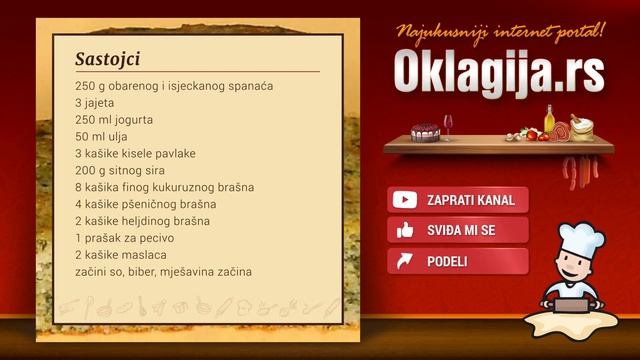 Sastojci

250 g obarenog i isjeckanog spanaća
3 jajeta
250 ml jogurta
50 ml ulja
3 kašike kisele pavlake
200 g sitnog sira
8 kašika finog kukuruznog brašna
4 kašike pšeničnog brašna
2 kašike heljdinog brašna
1 prašak za pecivo
2 kašike maslaca
začini so, biber, mješavina začina

Najukusniji internet portal!
Oklagija.rs

ZAPRATI KANAL
SVIĐA MI SE
PODELI